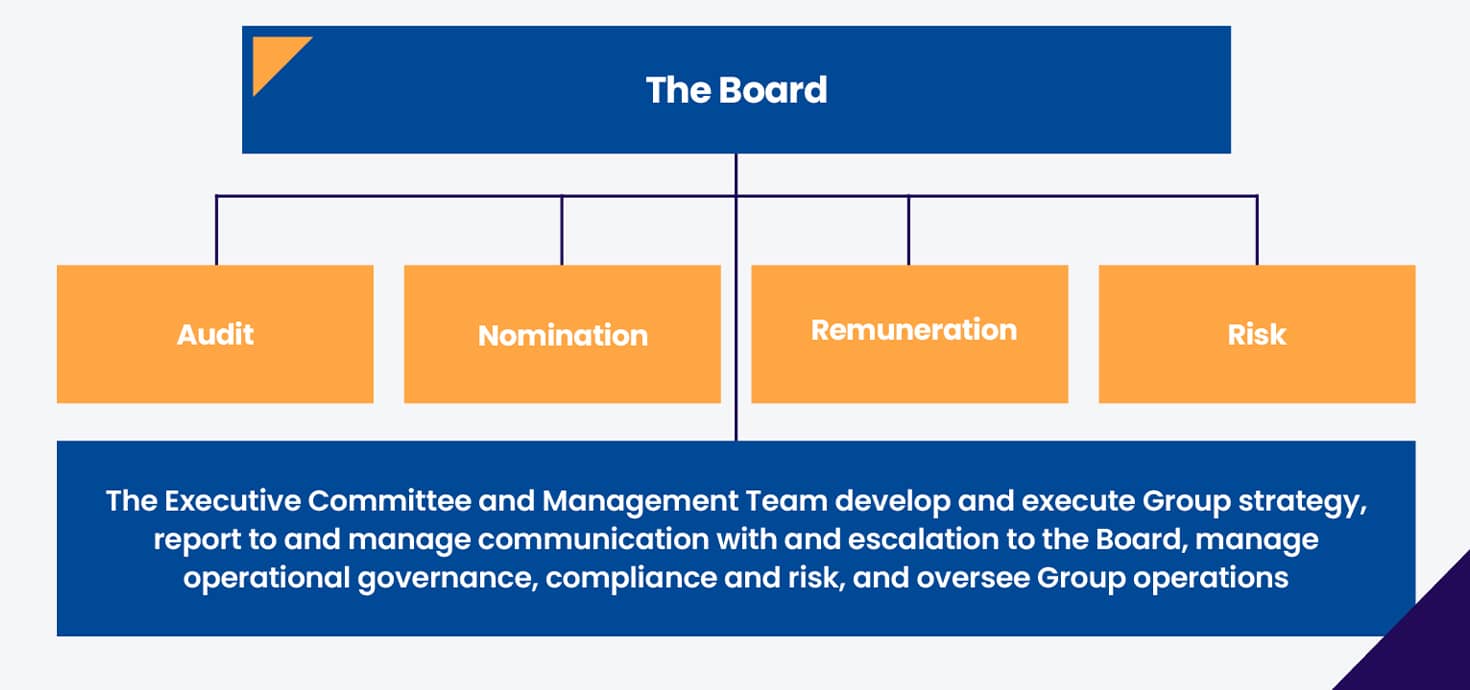 The Board

Audit

Nomination

Remuneration

Risk

The Executive Committee and Management Team develop and execute Group strategy, report to and manage communication with and escalation to the Board, manage operational governance, compliance and risk, and oversee Group operations